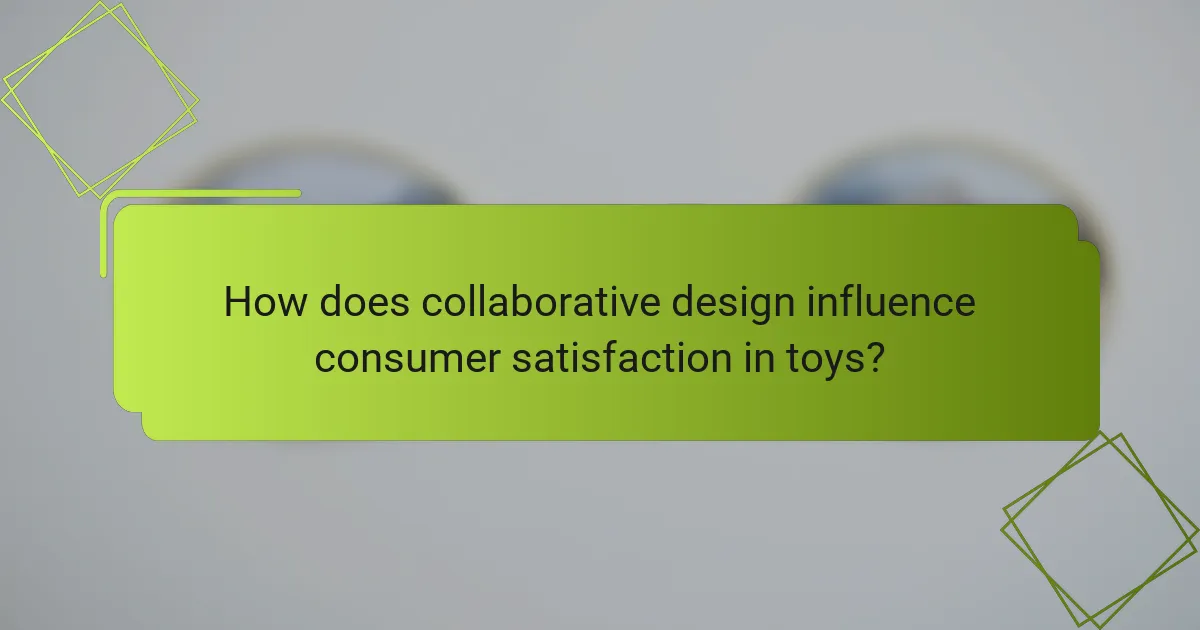 How does collaborative design influence consumer satisfaction in toys?